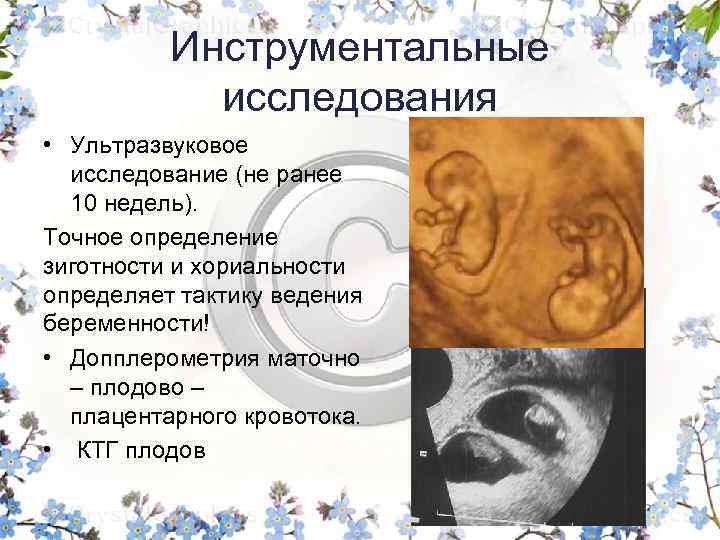 Инструментальные исследования

• Ультразвуковое исследование (не ранее 10 недель).

Точное определение зиготности и хориальности определяет тактику ведения беременности!

• Допплерометрия маточно – плодово – плацентарного кровотока.

• КТГ плодов